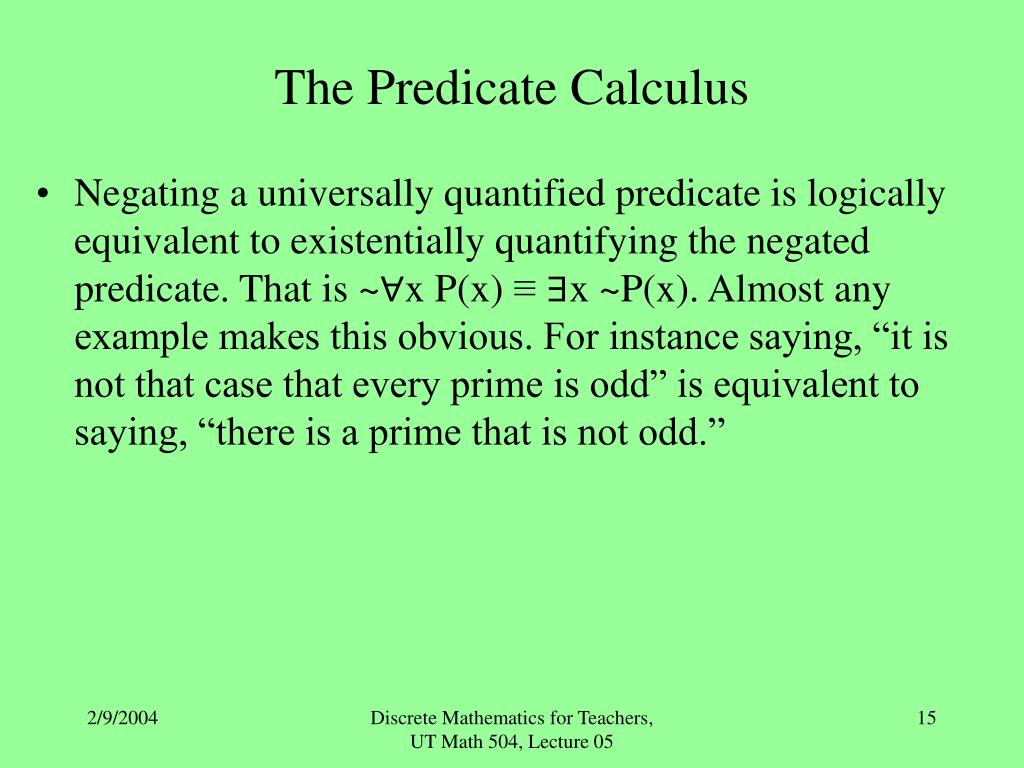 The Predicate Calculus

• Negating a universally quantified predicate is logically equivalent to existentially quantifying the negated predicate. That is $\sim\forall x\ P(x) \equiv \exists x\ \sim P(x)$. Almost any example makes this obvious. For instance saying, “it is not that case that every prime is odd” is equivalent to saying, “there is a prime that is not odd.”

2/9/2004

Discrete Mathematics for Teachers, UT Math 504, Lecture 05

15